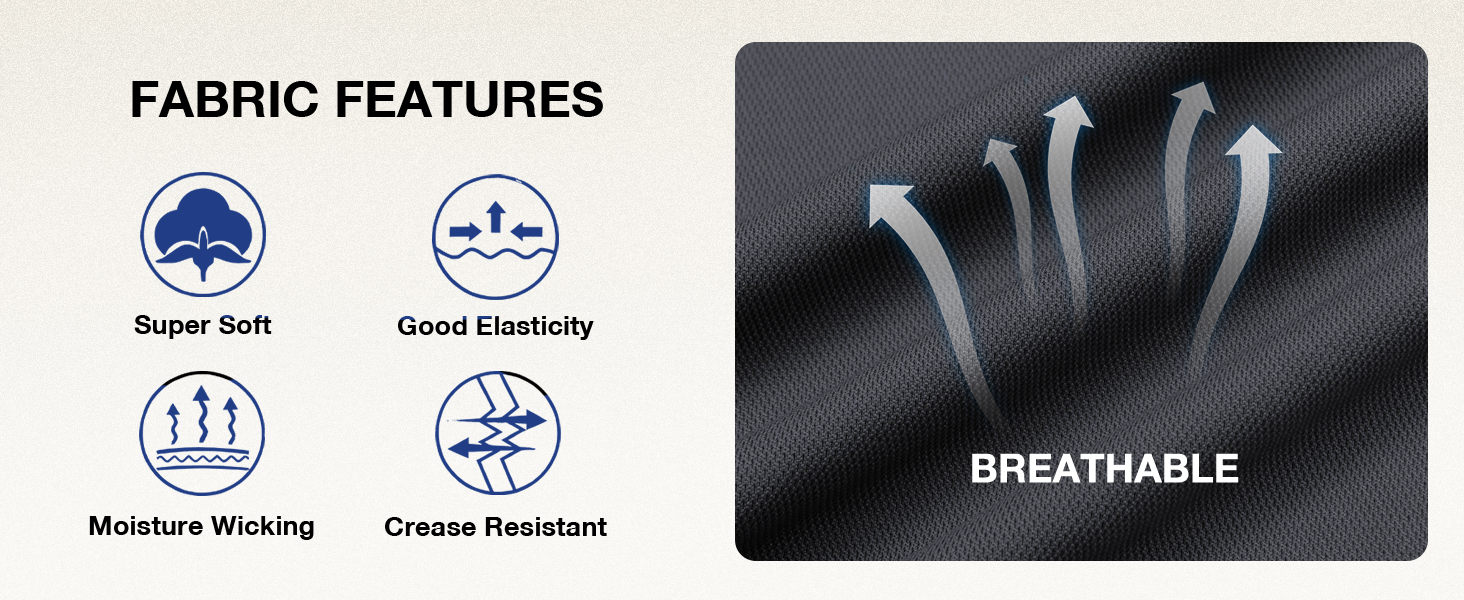 FABRIC FEATURES

Super Soft

Good Elasticity

Moisture Wicking

Crease Resistant

BREATHABLE